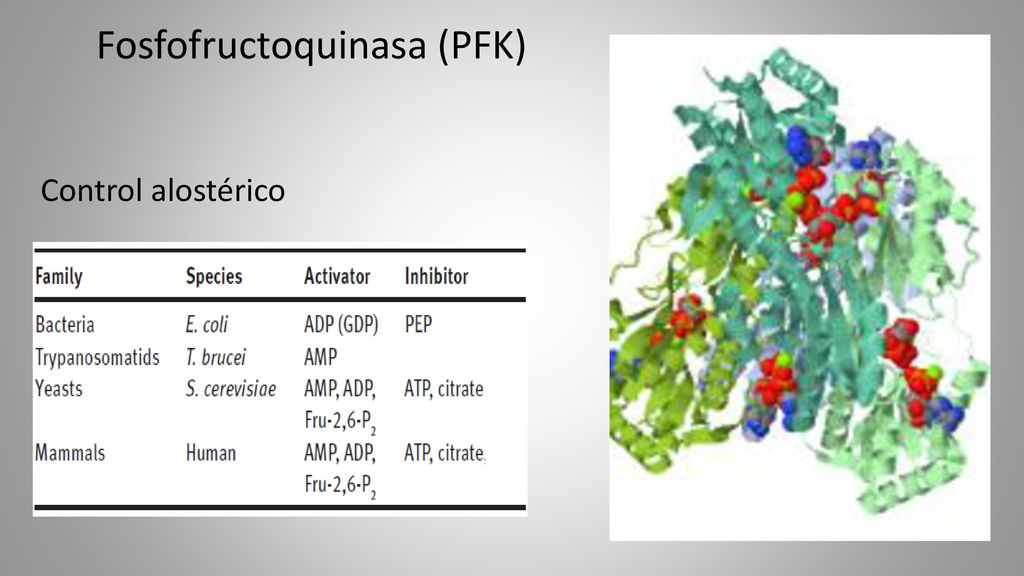 Fosfofructoquinasa (PFK)

Control alostérico

| Family | Species | Activator | Inhibitor |
|---|---|---|---|
| Bacteria | E. coli | ADP (GDP) | PEP |
| Trypanosomatids | T. brucei | AMP | |
| Yeasts | S. cerevisiae | AMP, ADP, Fru-2,6-$P_2$ | ATP, citrate |
| Mammals | Human | AMP, ADP, Fru-2,6-$P_2$ | ATP, citrate, |